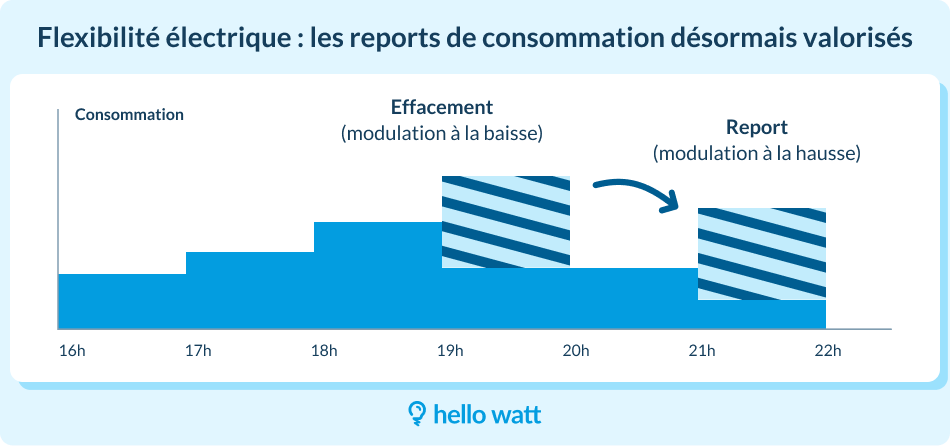 Flexibilité électrique : les reports de consommation désormais valorisés

Consommation

Effacement
(modulation à la baisse)

Report
(modulation à la hausse)

16h
17h
18h
19h
20h
21h
22h

hello watt